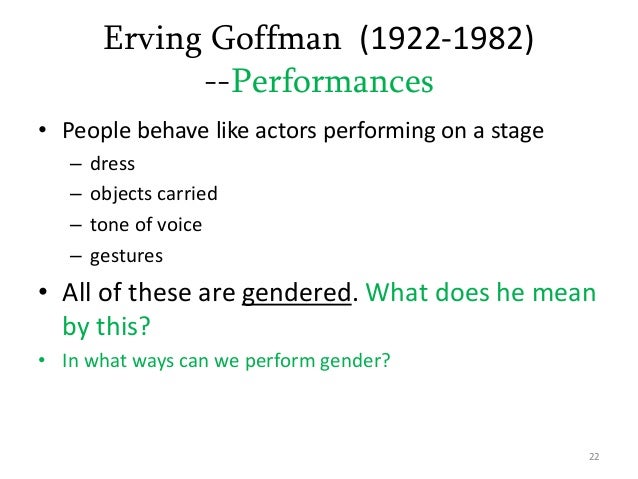 Erving Goffman (1922-1982) --Performances

• People behave like actors performing on a stage
– dress
– objects carried
– tone of voice
– gestures

• All of these are gendered. What does he mean by this?

• In what ways can we perform gender?

22